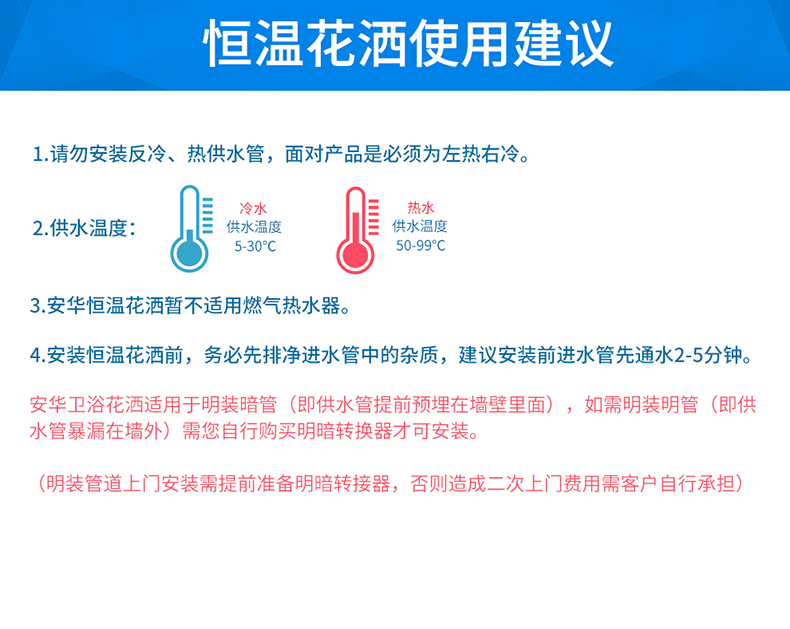 恒温花洒使用建议

1.请勿安装反冷、热供水管，面对产品是必须为左热右冷。

2.供水温度：

冷水
供水温度
5-30°C

热水
供水温度
50-99°C

3.安华恒温花洒暂不适用燃气热水器。

4.安装恒温花洒前，务必先排净进水管中的杂质，建议安装前进水管先通水2-5分钟。

安华卫浴花洒适用于明装暗管（即供水管提前预埋在墙壁里面），如需明装明管（即供水管暴漏在墙外）需您自行购买明暗转换器才可安装。

（明装管道上门安装需提前准备明暗转接器，否则造成二次上门费用需客户自行承担）